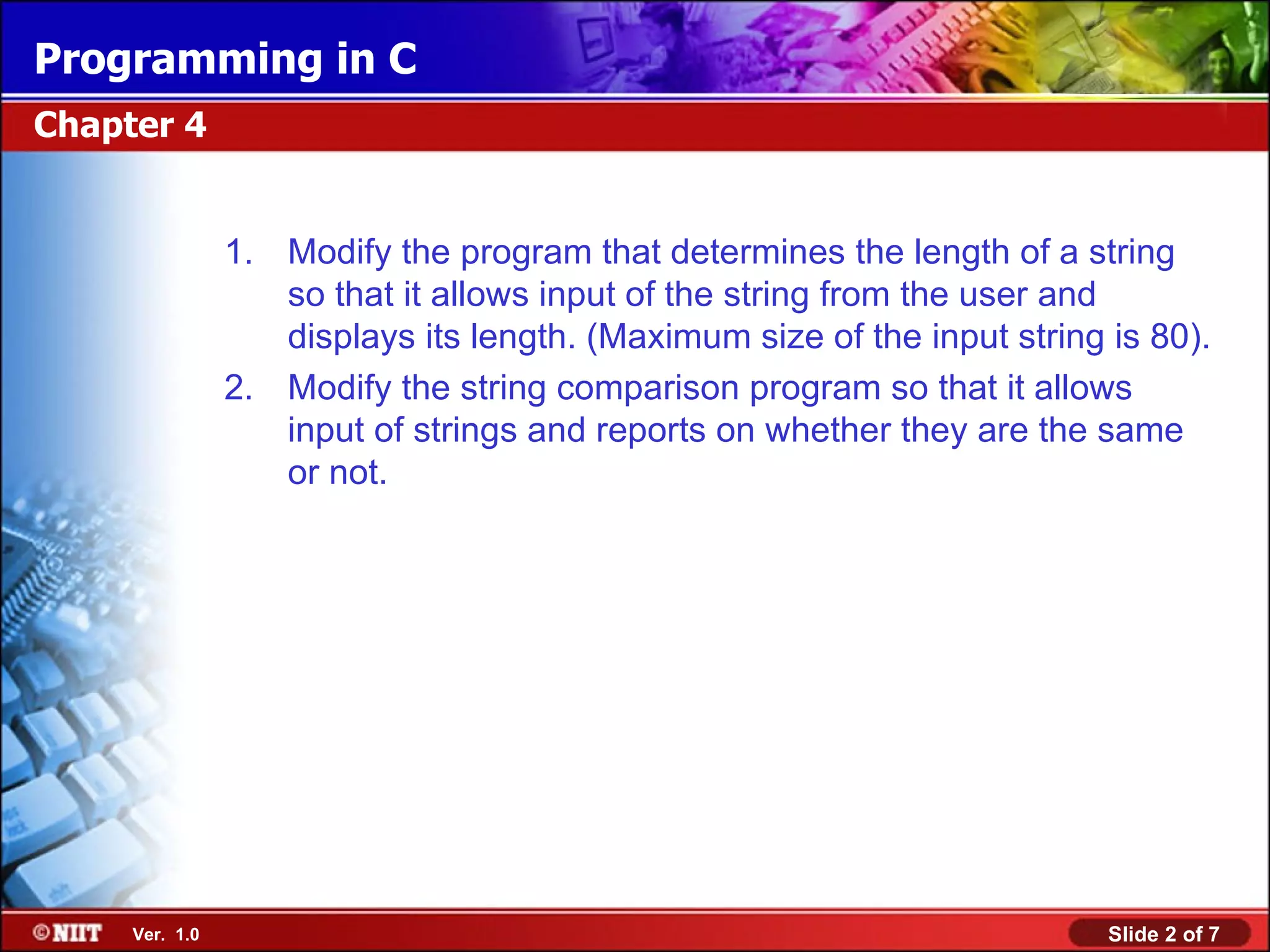 Programming in C

Chapter 4

1. Modify the program that determines the length of a string so that it allows input of the string from the user and displays its length. (Maximum size of the input string is 80).

2. Modify the string comparison program so that it allows input of strings and reports on whether they are the same or not.

©NIIT Ver. 1.0

Slide 2 of 7